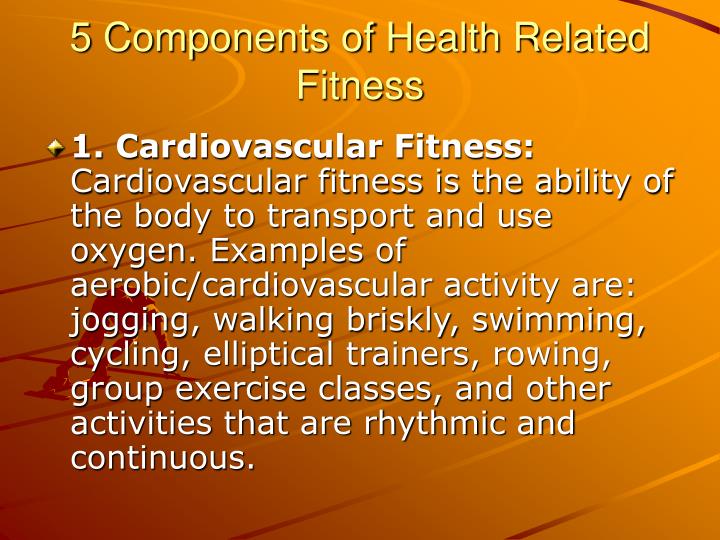 5 Components of Health Related Fitness

1. Cardiovascular Fitness: Cardiovascular fitness is the ability of the body to transport and use oxygen. Examples of aerobic/cardiovascular activity are: jogging, walking briskly, swimming, cycling, elliptical trainers, rowing, group exercise classes, and other activities that are rhythmic and continuous.